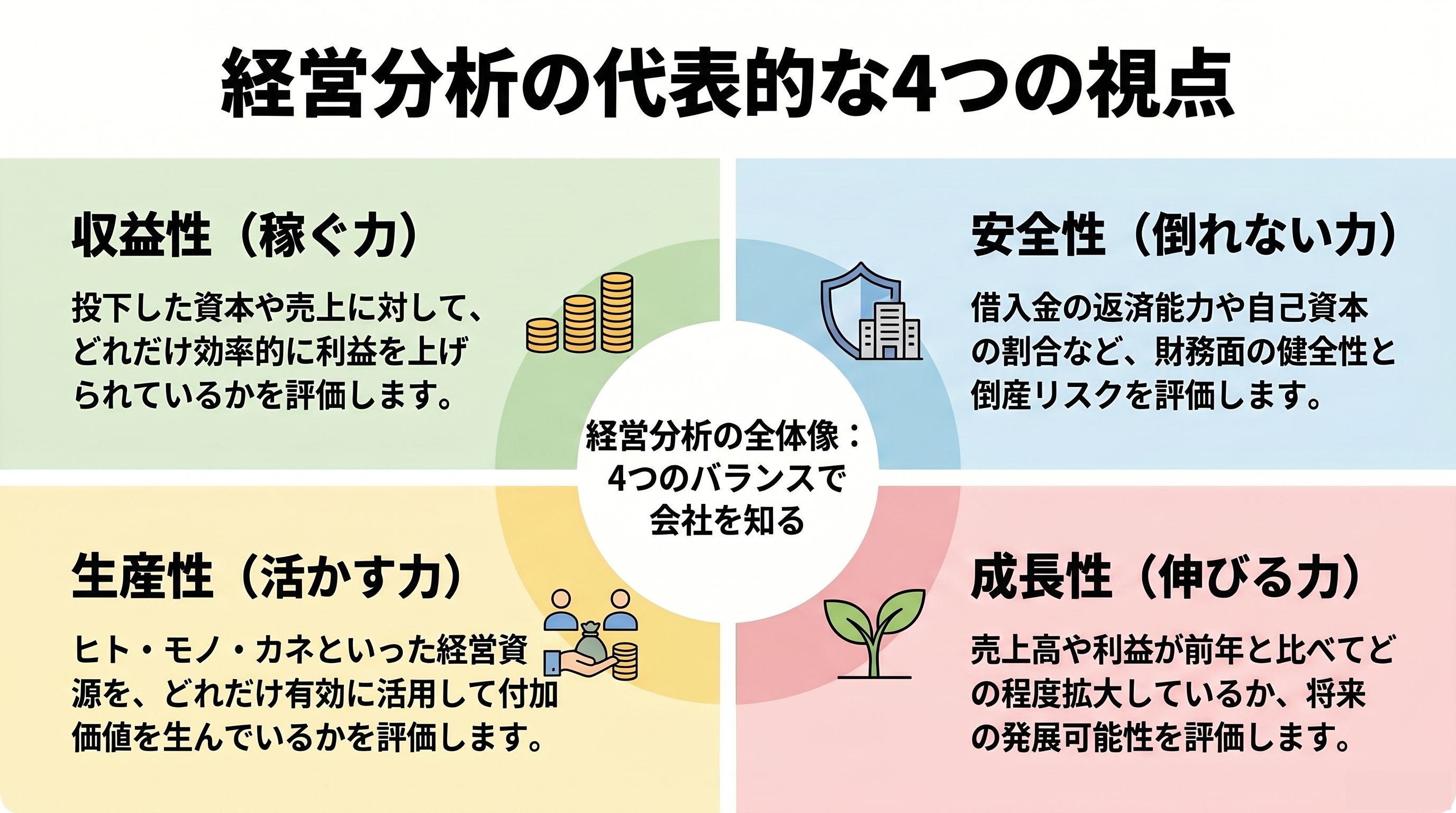 経営分析の代表的な4つの視点

収益性（稼ぐ力）

投下した資本や売上に対して、どれだけ効率的に利益を上げられているかを評価します。

安全性（倒れない力）

借入金の返済能力や自己資本の割合など、財務面の健全性と倒産リスクを評価します。

経営分析の全体像：4つのバランスで会社を知る

生産性（活かす力）

ヒト・モノ・カネといった経営資源を、どれだけ有効に活用して付加価値を生んでいるかを評価します。

成長性（伸びる力）

売上高や利益が前年と比べてどの程度拡大しているか、将来の発展可能性を評価します。